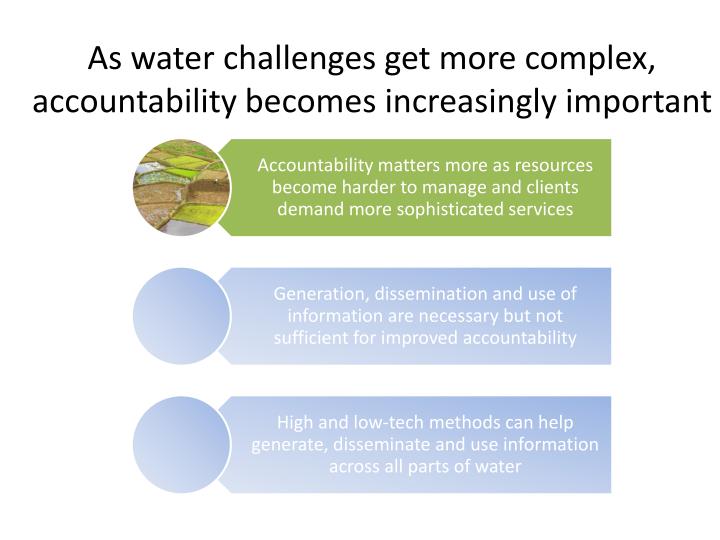 As water challenges get more complex, accountability becomes increasingly important

Accountability matters more as resources become harder to manage and clients demand more sophisticated services

Generation, dissemination and use of information are necessary but not sufficient for improved accountability

High and low-tech methods can help generate, disseminate and use information across all parts of water